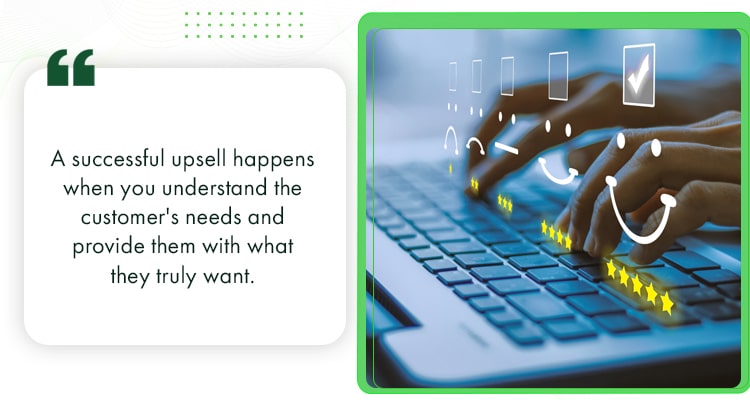 “

A successful upsell happens when you understand the customer's needs and provide them with what they truly want.